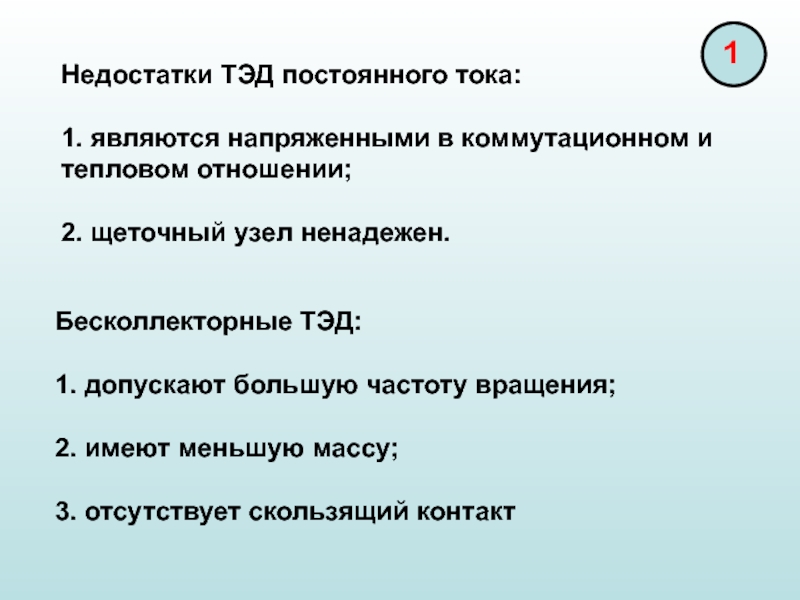 1

Недостатки ТЭД постоянного тока:

1. являются напряженными в коммутационном и тепловом отношении;

2. щеточный узел ненадежен.

Бесколлекторные ТЭД:

1. допускают большую частоту вращения;

2. имеют меньшую массу;

3. отсутствует скользящий контакт